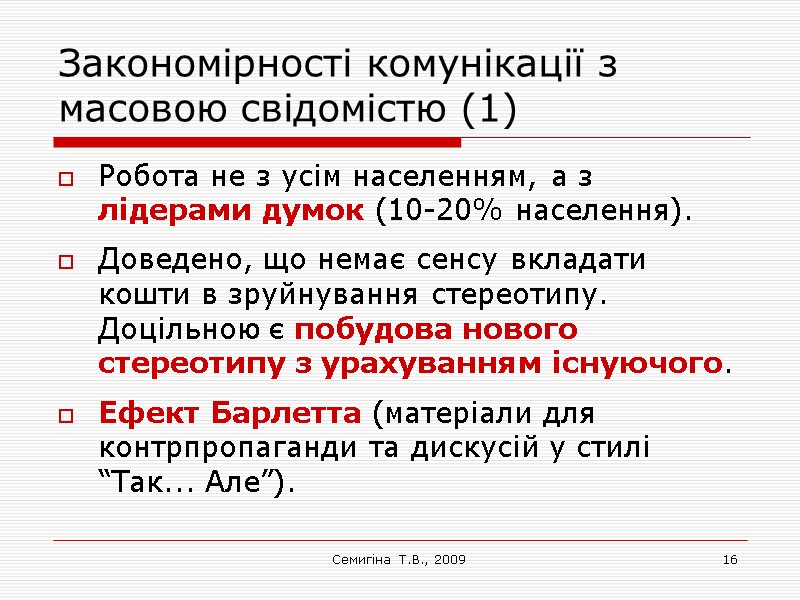 Закономірності комунікації з масовою свідомістю (1)

Робота не з усім населенням, а з лідерами думок (10-20% населення).

Доведено, що немає сенсу вкладати кошти в зруйнування стереотипу. Доцільною є побудова нового стереотипу з урахуванням існуючого.

Ефект Барлетта (матеріали для контрпропаганди та дискусій у стилі “Так... Але”).

Семигіна Т.В., 2009

16